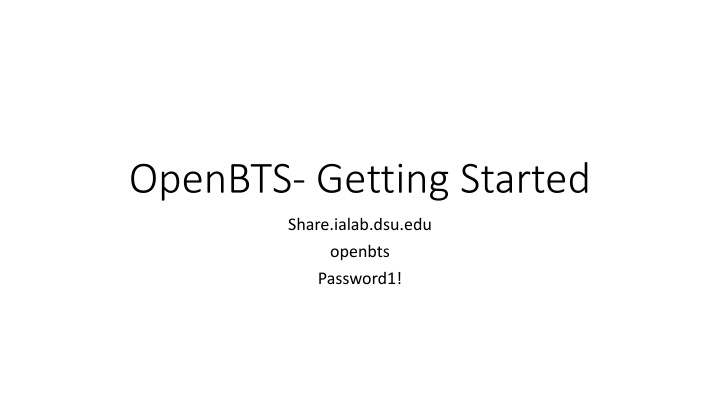 OpenBTS- Getting Started

Share.ialab.dsu.edu

openbts

Password1!